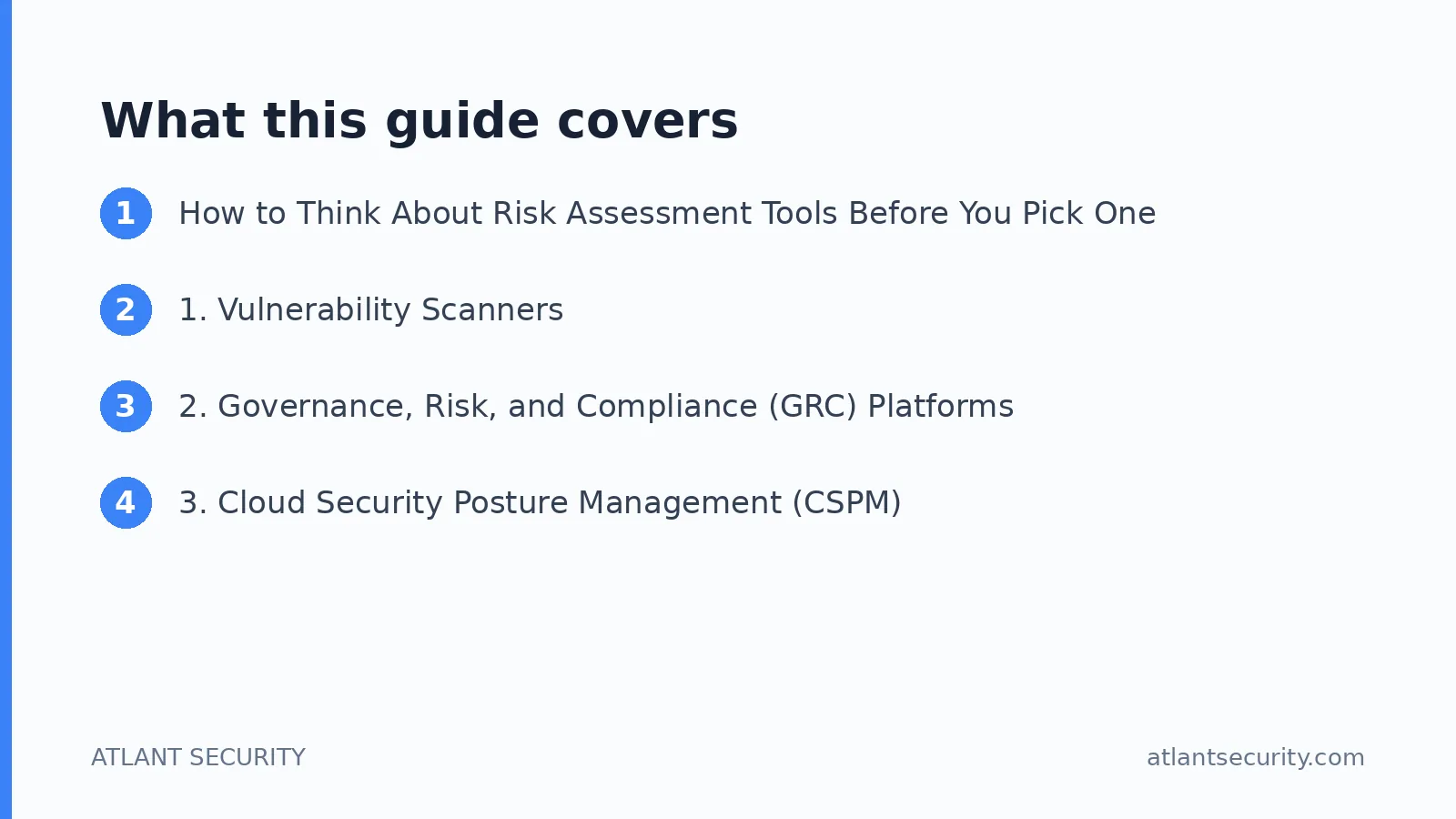 What this guide covers

1 How to Think About Risk Assessment Tools Before You Pick One

2 1. Vulnerability Scanners

3 2. Governance, Risk, and Compliance (GRC) Platforms

4 3. Cloud Security Posture Management (CSPM)

ATLANT SECURITY

atlantsecurity.com